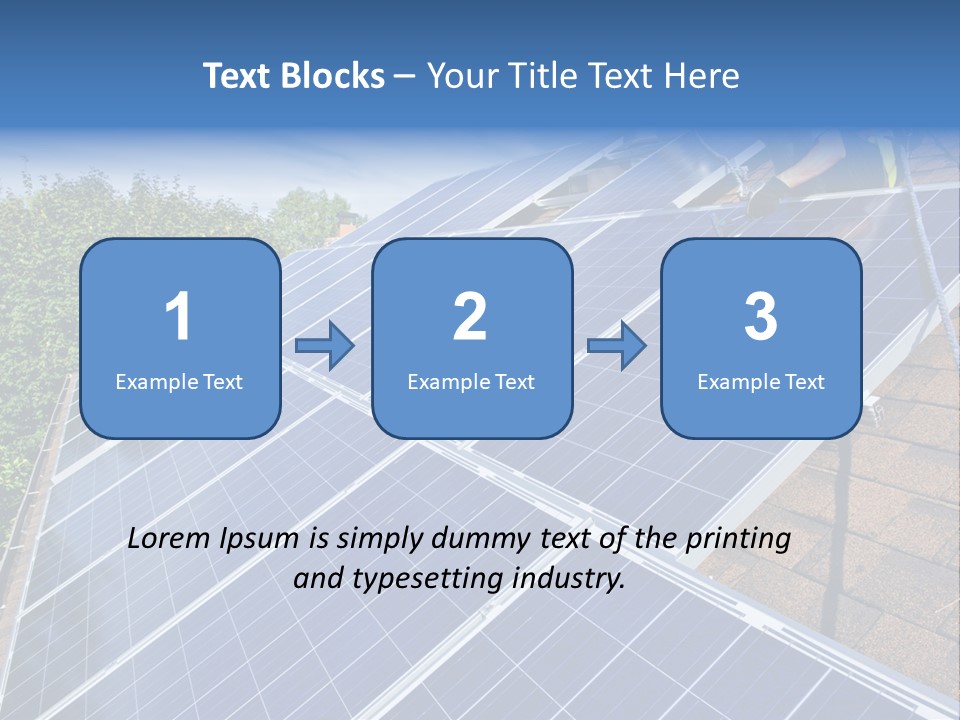 Text Blocks – Your Title Text Here

1
Example Text

2
Example Text

3
Example Text

Lorem Ipsum is simply dummy text of the printing and typesetting industry.